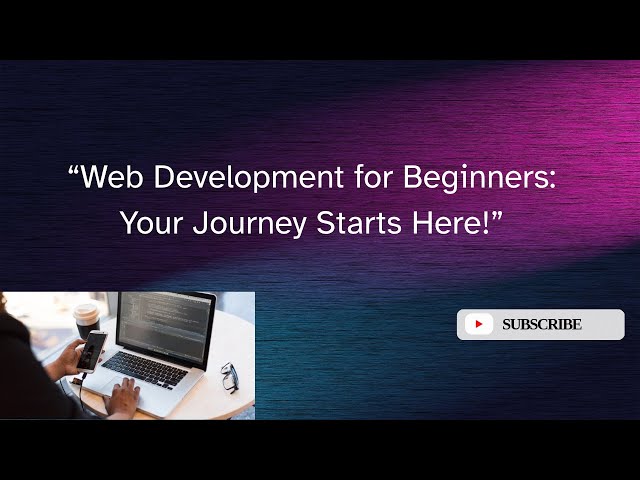 “Web Development for Beginners: Your Journey Starts Here!”

SUBSCRIBE